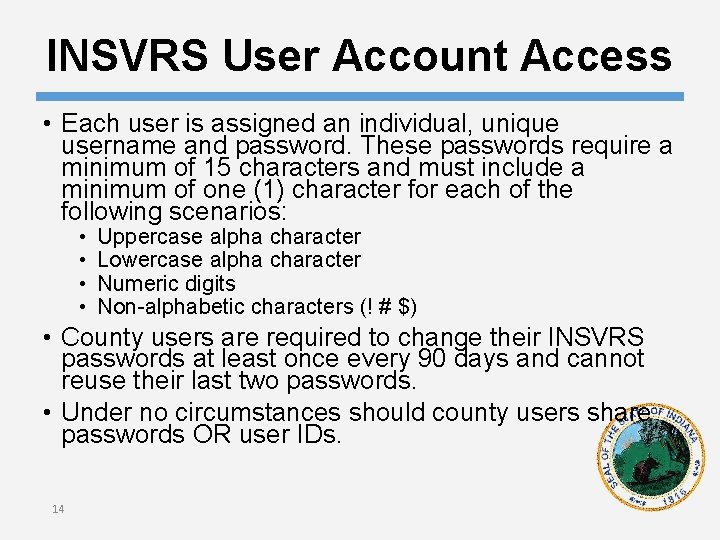 INSVRS User Account Access

• Each user is assigned an individual, unique username and password. These passwords require a minimum of 15 characters and must include a minimum of one (1) character for each of the following scenarios:
  • Uppercase alpha character
  • Lowercase alpha character
  • Numeric digits
  • Non-alphabetic characters (! # $)
• County users are required to change their INSVRS passwords at least once every 90 days and cannot reuse their last two passwords.
• Under no circumstances should county users share passwords OR user IDs.

SEAL OF THE STATE OF INDIANA 1816

14